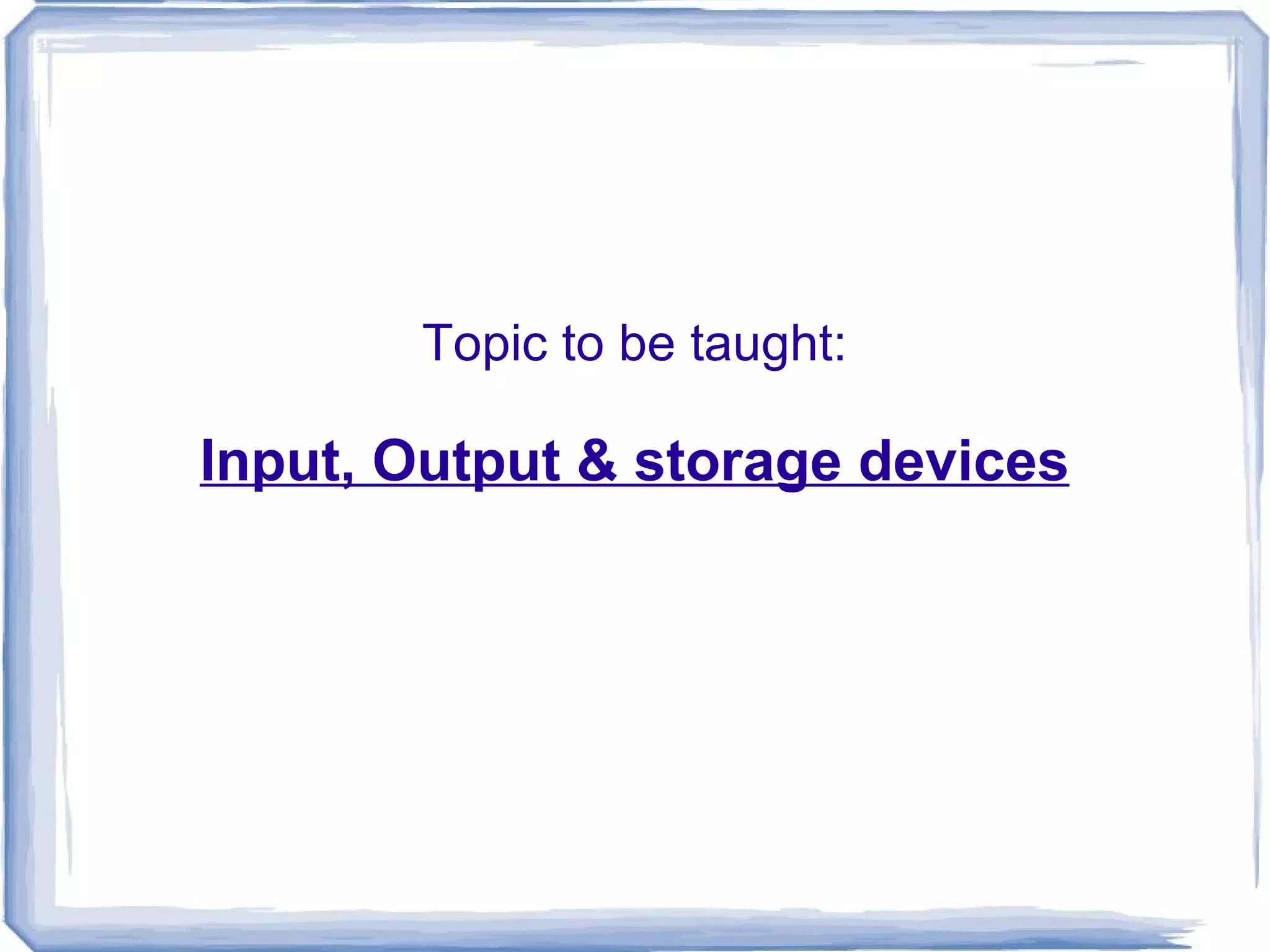 Topic to be taught:

Input, Output & storage devices